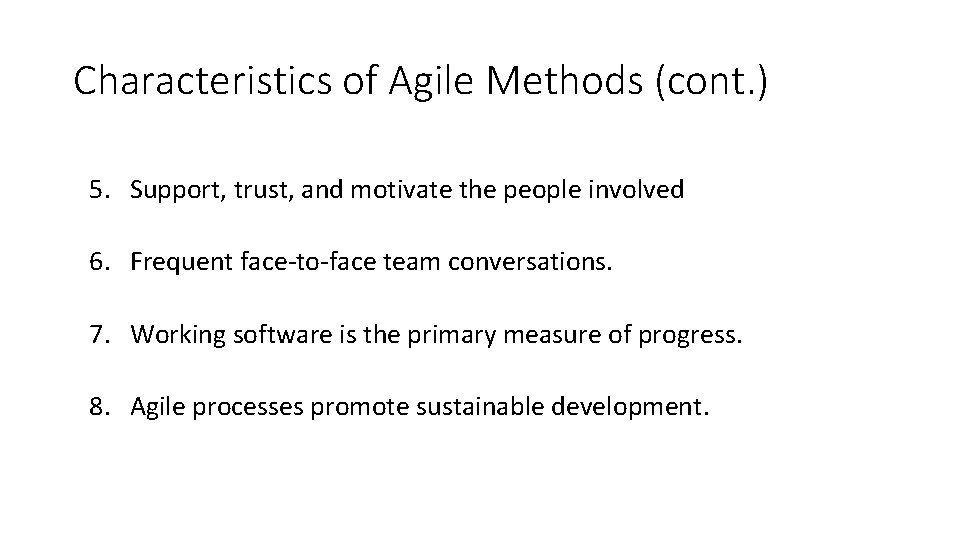 Characteristics of Agile Methods (cont.)

5. Support, trust, and motivate the people involved

6. Frequent face-to-face team conversations.

7. Working software is the primary measure of progress.

8. Agile processes promote sustainable development.